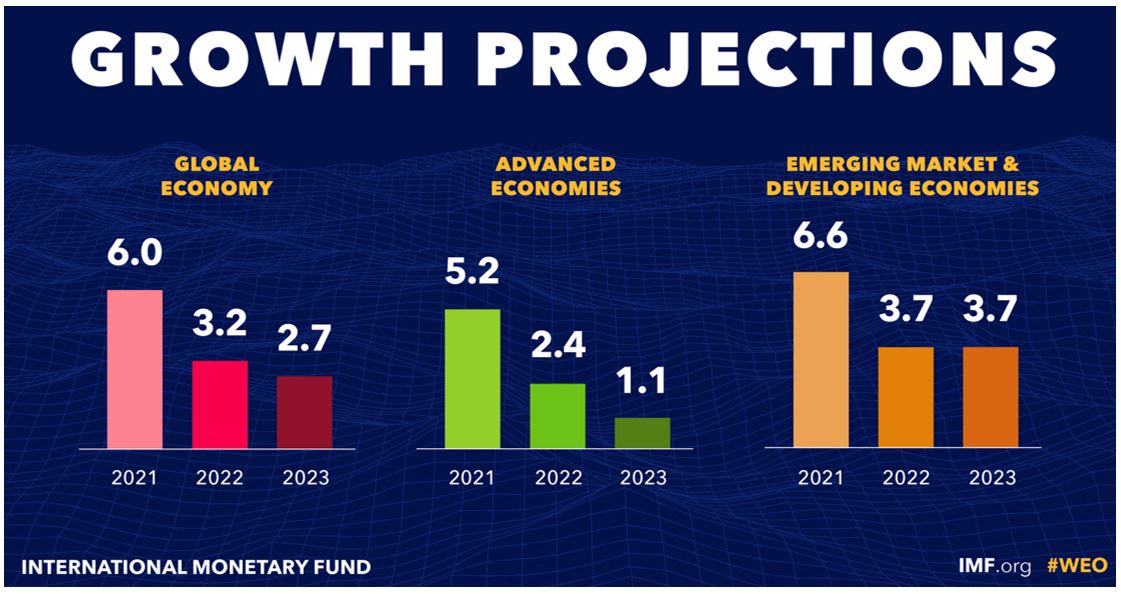 GROWTH PROJECTIONS

GLOBAL ECONOMY

6.0
3.2
2.7
2021 2022 2023

ADVANCED ECONOMIES

5.2
2.4
1.1
2021 2022 2023

EMERGING MARKET & DEVELOPING ECONOMIES

6.6
3.7
3.7
2021 2022 2023

INTERNATIONAL MONETARY FUND

IMF.org #WEO